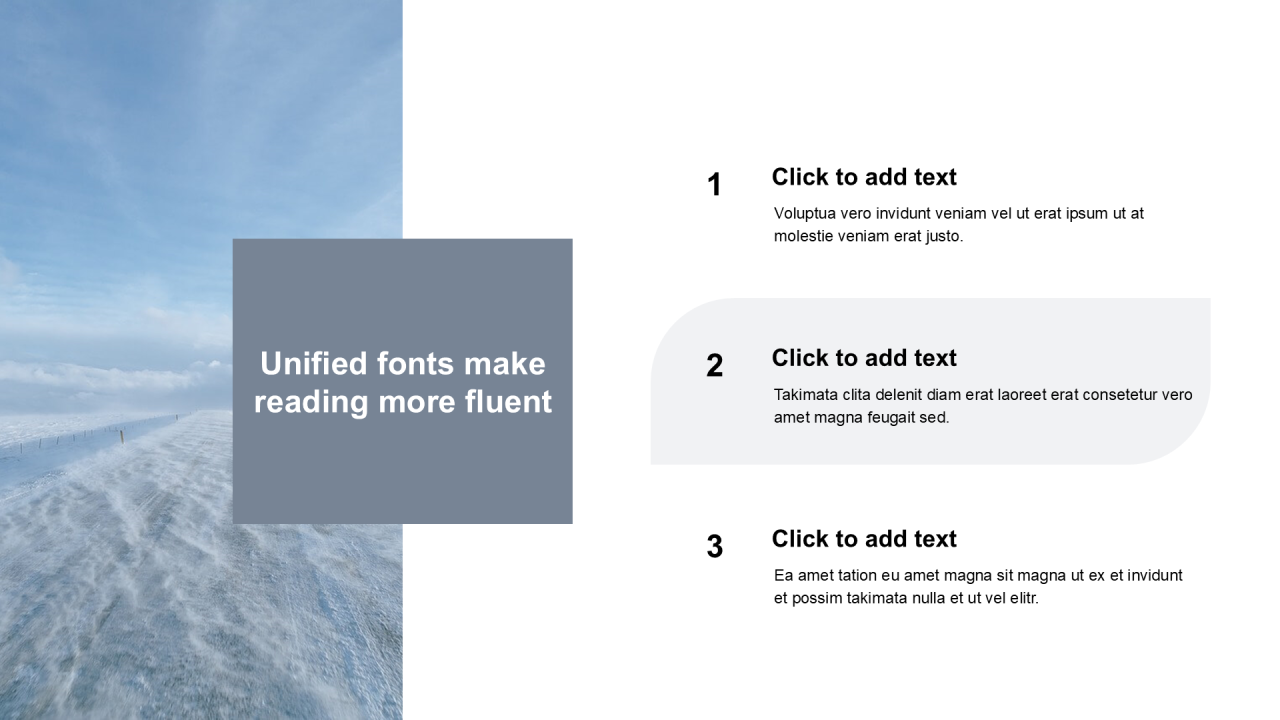 Unified fonts make reading more fluent

1

Click to add text

Voluptua vero invidunt veniam vel ut erat ipsum ut at molestie veniam erat justo.

2

Click to add text

Takimata clita delenit diam erat laoreet erat consetetur vero amet magna feugait sed.

3

Click to add text

Ea amet tation eu amet magna sit magna ut ex et invidunt et possim takimata nulla et ut vel elitr.